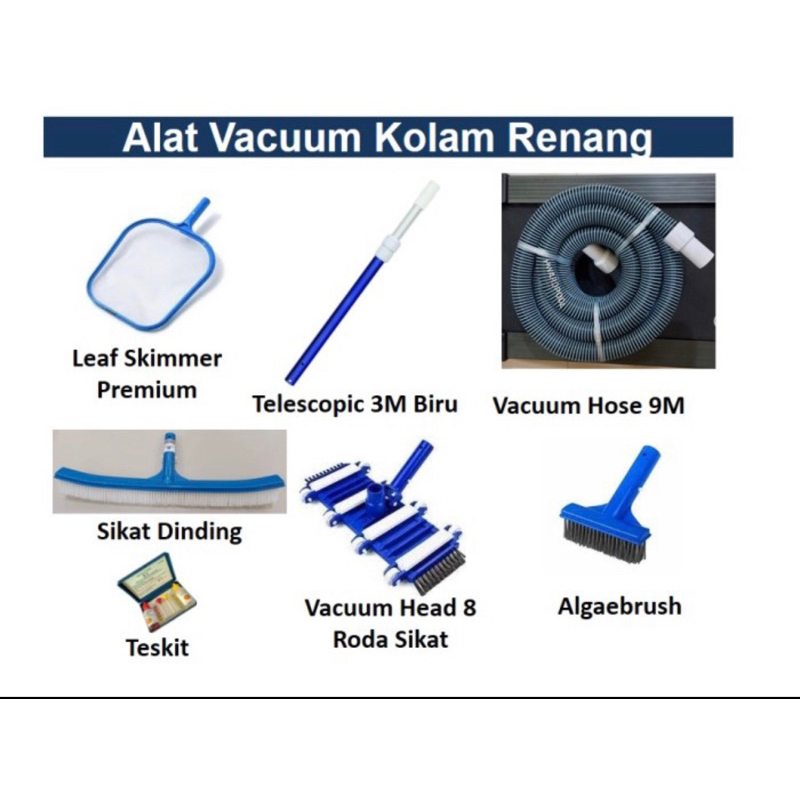 Alat Vacuum Kolam Renang

Leaf Skimmer Premium

Telescopic 3M Biru

Vacuum Hose 9M

Sikat Dinding

Teskit

Vacuum Head 8 Roda Sikat

Algaebrush